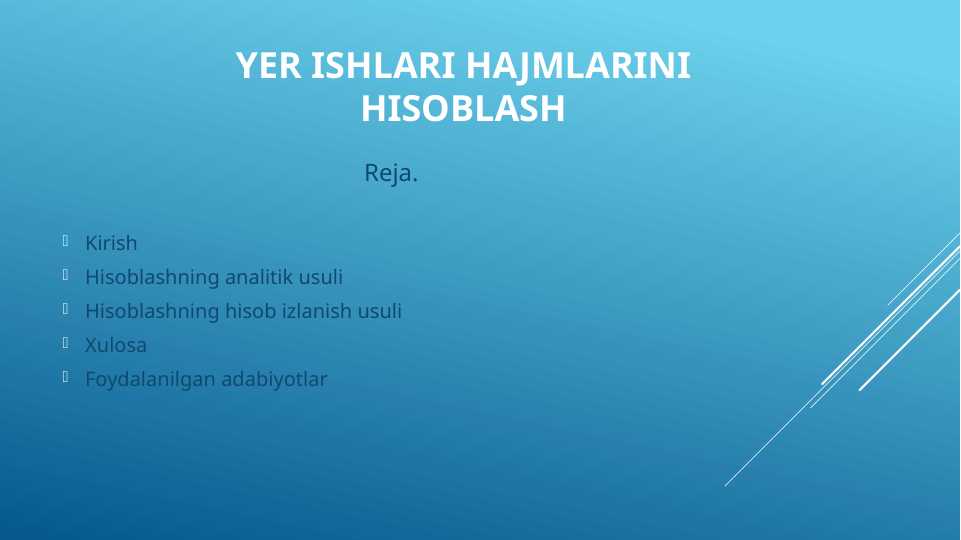 YER ISHLARI HAJMLARINI HISOBLASH

Reja.

- Kirish
- Hisoblashning analitik usuli
- Hisoblashning hisob izlanish usuli
- Xulosa
- Foydalanilgan adabiyotlar